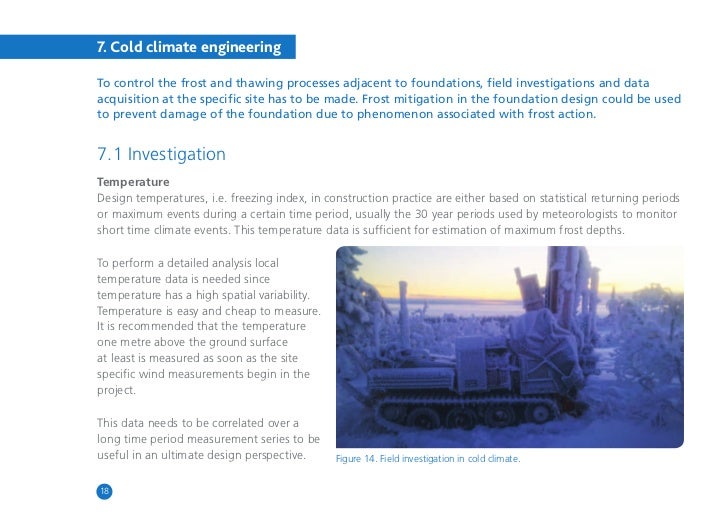 7. Cold climate engineering

To control the frost and thawing processes adjacent to foundations, field investigations and data acquisition at the specific site has to be made. Frost mitigation in the foundation design could be used to prevent damage of the foundation due to phenomenon associated with frost action.

7.1 Investigation

Temperature
Design temperatures, i.e. freezing index, in construction practice are either based on statistical returning periods or maximum events during a certain time period, usually the 30 year periods used by meteorologists to monitor short time climate events. This temperature data is sufficient for estimation of maximum frost depths.

To perform a detailed analysis local temperature data is needed since temperature has a high spatial variability. Temperature is easy and cheap to measure. It is recommended that the temperature one metre above the ground surface at least is measured as soon as the site specific wind measurements begin in the project.

This data needs to be correlated over a long time period measurement series to be useful in an ultimate design perspective.

Figure 14. Field investigation in cold climate.

18